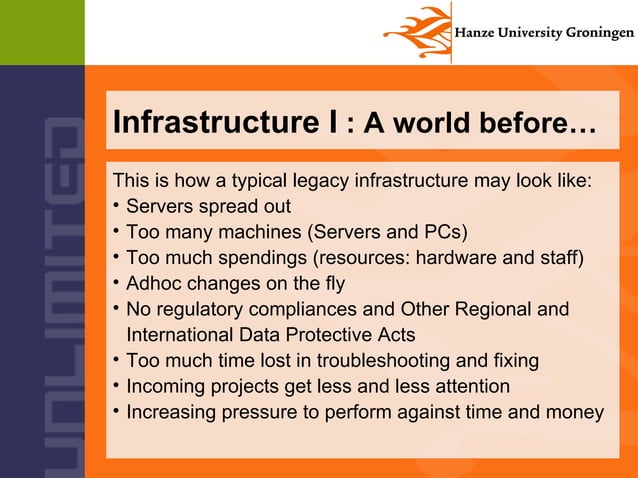 Hanze University Groningen

UNLIMITED

Infrastructure I : A world before…

This is how a typical legacy infrastructure may look like:
• Servers spread out
• Too many machines (Servers and PCs)
• Too much spendings (resources: hardware and staff)
• Adhoc changes on the fly
• No regulatory compliances and Other Regional and International Data Protective Acts
• Too much time lost in troubleshooting and fixing
• Incoming projects get less and less attention
• Increasing pressure to perform against time and money